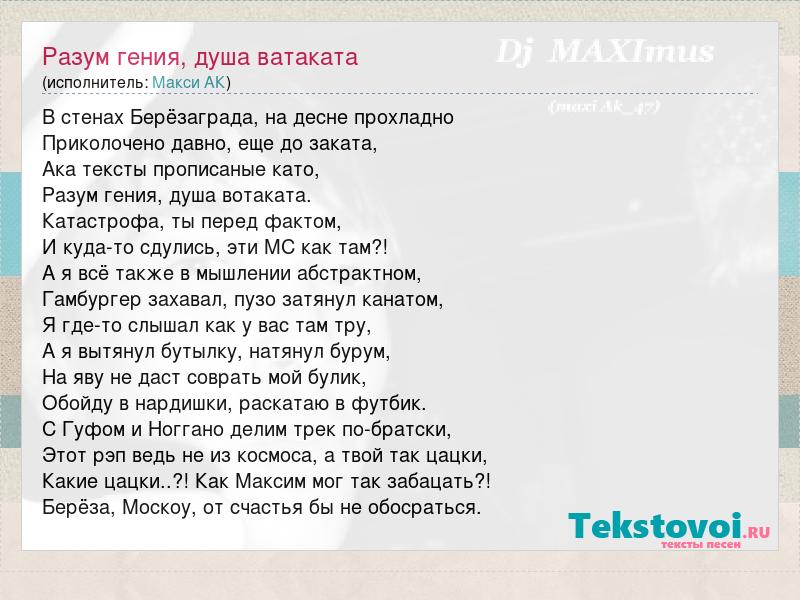 Разум гения, душа ватаката
(исполнитель: Макси АК)

Dj MAXImus
(maxi Ak_47)

В стенах Берёзаграда, на десне прохладно
Приколочено давно, еще до заката,
Ака тексты прописаные като,
Разум гения, душа вотаката.
Катастрофа, ты перед фактом,
И куда-то сдулись, эти МС как там?!
А я всё также в мышлении абстрактном,
Гамбургер захавал, пузо затянул канатом,
Я где-то слышал как у вас там тру,
А я вытянул бутылку, натянул бурум,
На яву не даст соврать мой булик,
Обойду в нардишки, раскатаю в футбик.
С Гуфом и Ноггано делим трек по-братски,
Этот рэп ведь не из космоса, а твой так цацки,
Какие цацки..?! Как Максим мог так забацать?!
Берёза, Москоу, от счастья бы не обосраться.

Tekstovoi.RU
тексты песен